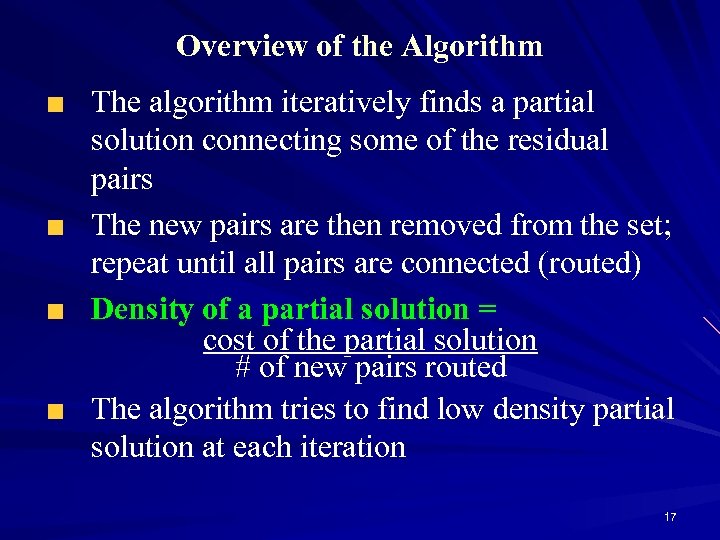 Overview of the Algorithm

■ The algorithm iteratively finds a partial solution connecting some of the residual pairs

■ The new pairs are then removed from the set; repeat until all pairs are connected (routed)

■ Density of a partial solution = $\frac{\text{cost of the partial solution}}{\text{\# of new pairs routed}}$

■ The algorithm tries to find low density partial solution at each iteration

17